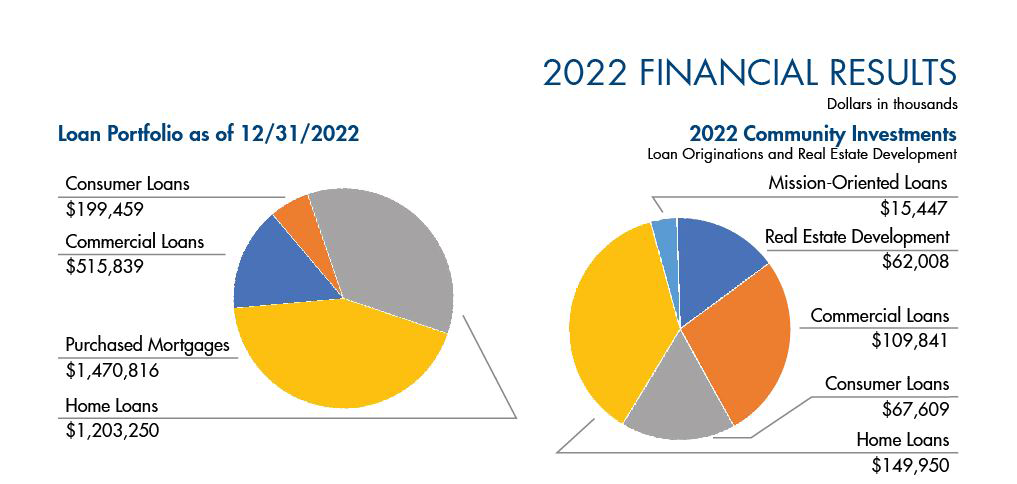 2022 FINANCIAL RESULTS
Dollars in thousands

Loan Portfolio as of 12/31/2022

Consumer Loans
$199,459

Commercial Loans
$515,839

Purchased Mortgages
$1,470,816

Home Loans
$1,203,250

2022 Community Investments
Loan Originations and Real Estate Development

Mission-Oriented Loans
$15,447

Real Estate Development
$62,008

Commercial Loans
$109,841

Consumer Loans
$67,609

Home Loans
$149,950